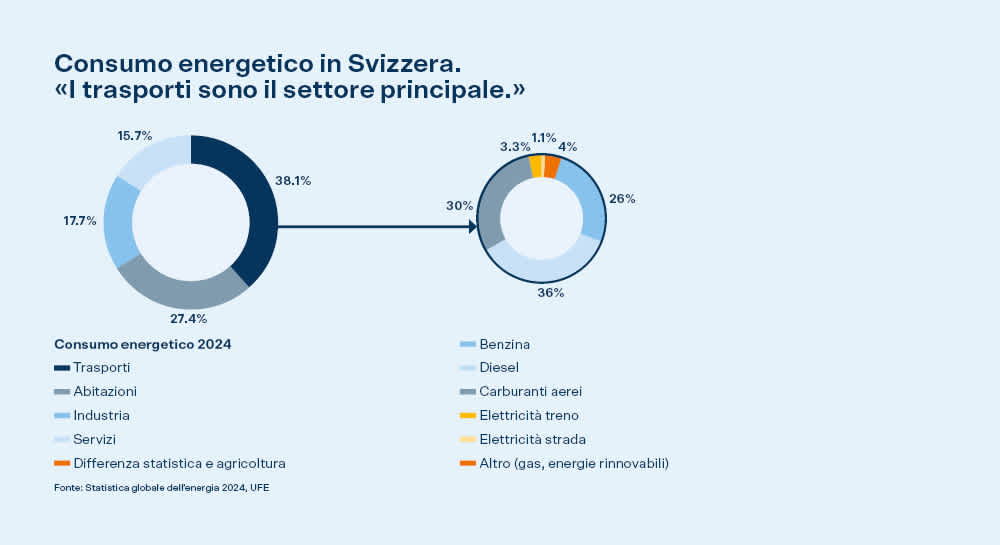 Consumo energetico in Svizzera.
«I trasporti sono il settore principale.»

15.7%
38.1%
17.7%
27.4%

3.3%
1.1%
4%
30%
26%
36%

Consumo energetico 2024
Trasporti
Abitazioni
Industria
Servizi
Differenza statistica e agricoltura

Benzina
Diesel
Carburanti aerei
Elettricità treno
Elettricità strada
Altro (gas, energie rinnovabili)

Fonte: Statistica globale dell'energia 2024, UFE